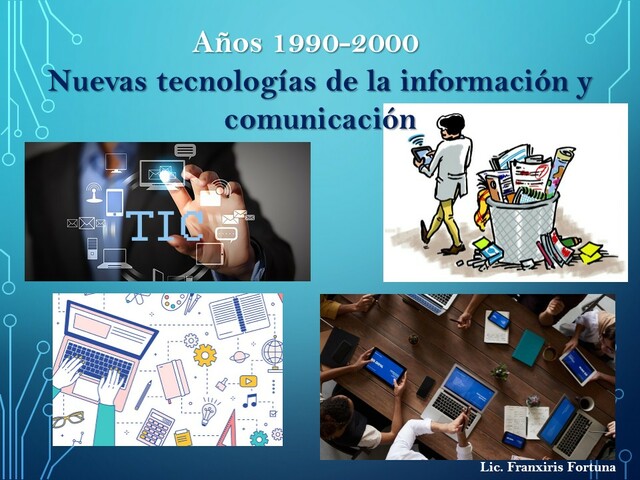 Años 1990-2000
Nuevas tecnologías de la información y comunicación

TIC

Lic. Franxiris Fortuna